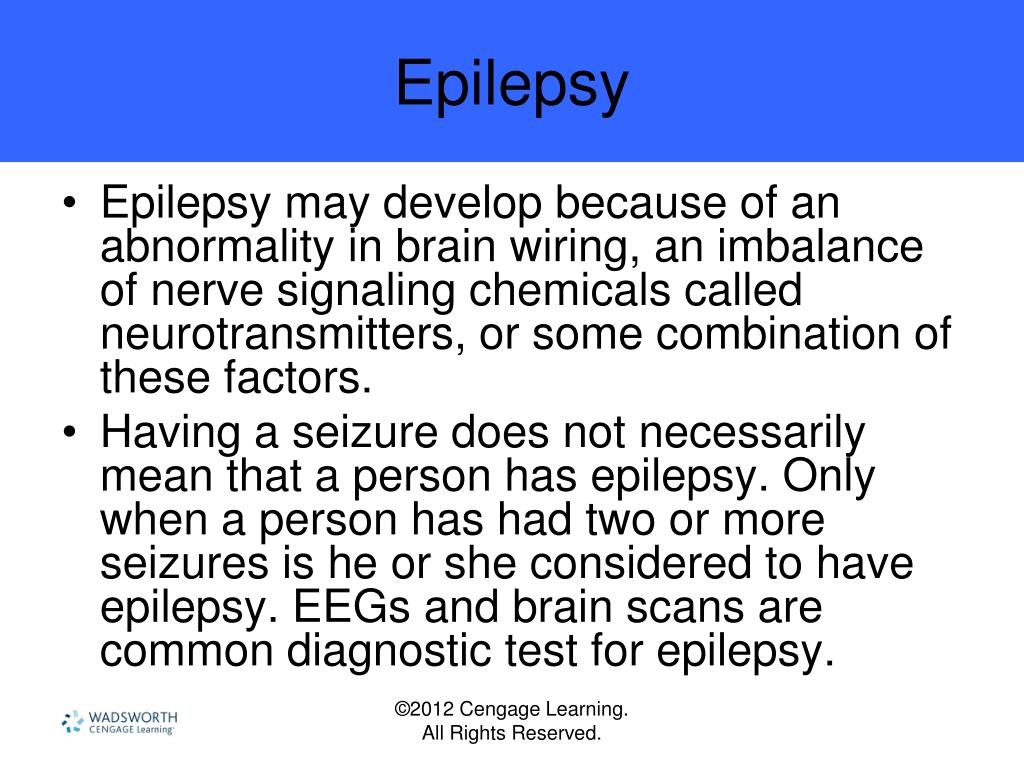 Epilepsy

• Epilepsy may develop because of an abnormality in brain wiring, an imbalance of nerve signaling chemicals called neurotransmitters, or some combination of these factors.
• Having a seizure does not necessarily mean that a person has epilepsy. Only when a person has had two or more seizures is he or she considered to have epilepsy. EEGs and brain scans are common diagnostic test for epilepsy.

WADSWORTH
CENGAGE Learning

©2012 Cengage Learning.
All Rights Reserved.